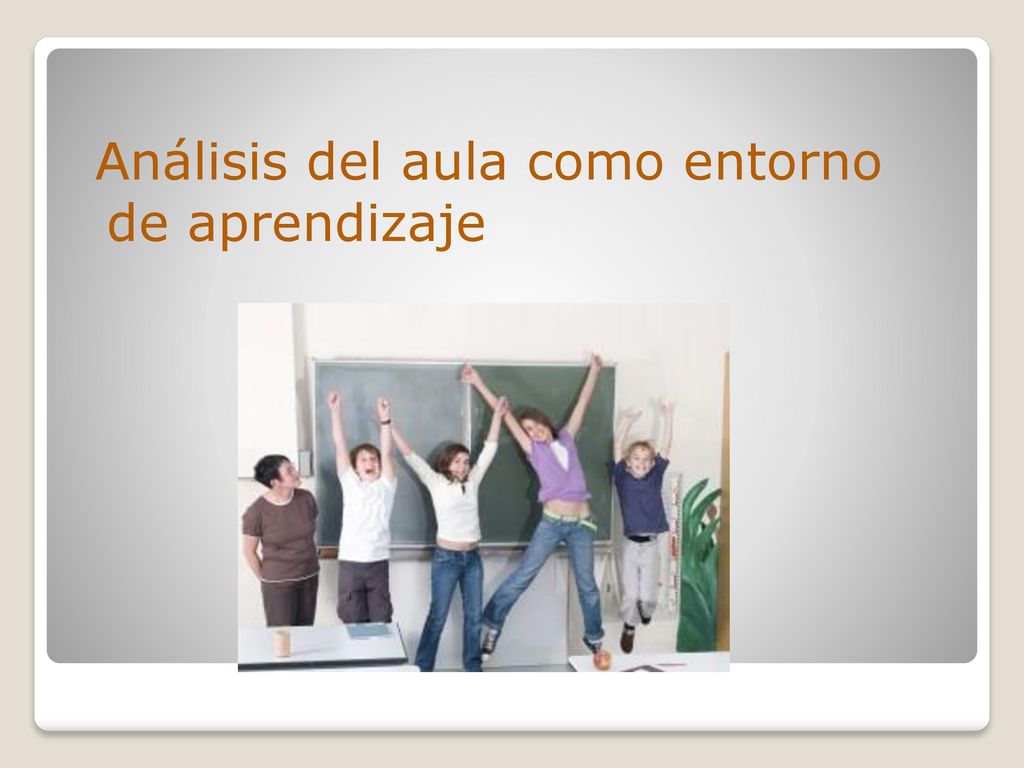 Análisis del aula como entorno de aprendizaje